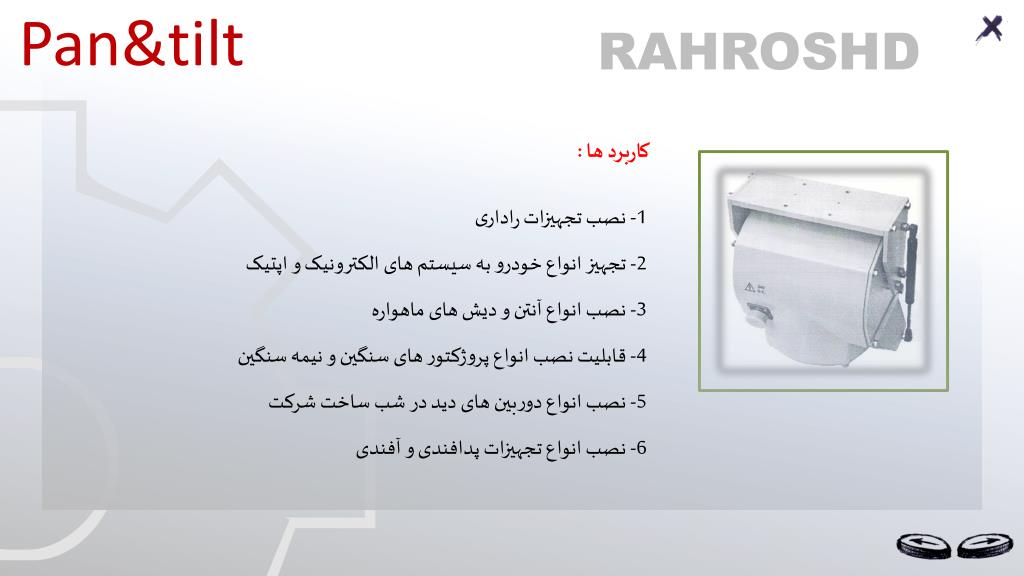 Pan&tilt

RAHROSHD

کاربرد ها :

1- نصب تجهیزات راداری

2- تجهیز انواع خودرو به سیستم های الکترونیک و اپتیک

3- نصب انواع آنتن و دیش های ماهواره

4- قابلیت نصب انواع پروژکتور های سنگین و نیمه سنگین

5- نصب انواع دوربین های دید در شب ساخت شرکت

6- نصب انواع تجهیزات پدافندی و آفندی